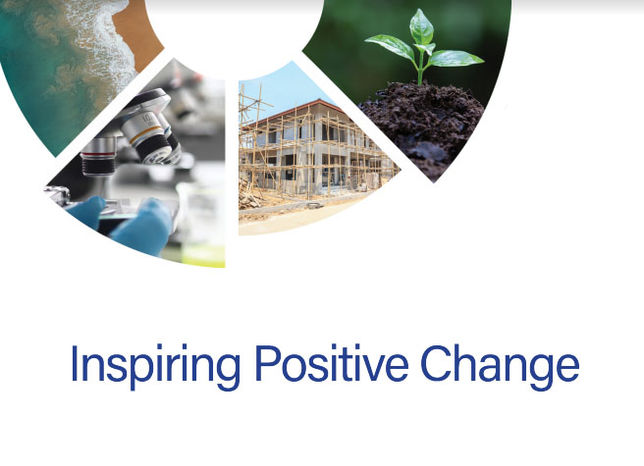 Inspiring Positive Change